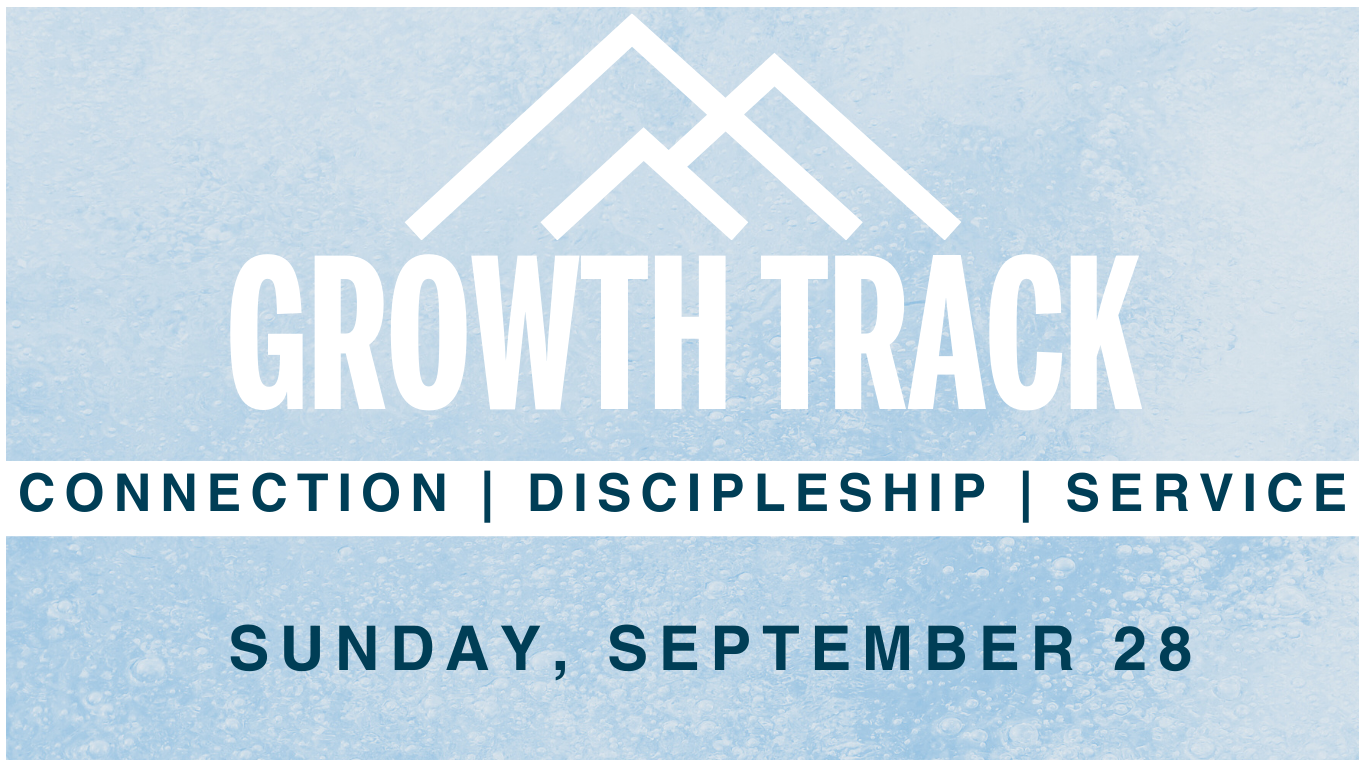 GROWTH TRACK

CONNECTION | DISCIPLESHIP | SERVICE

SUNDAY, SEPTEMBER 28